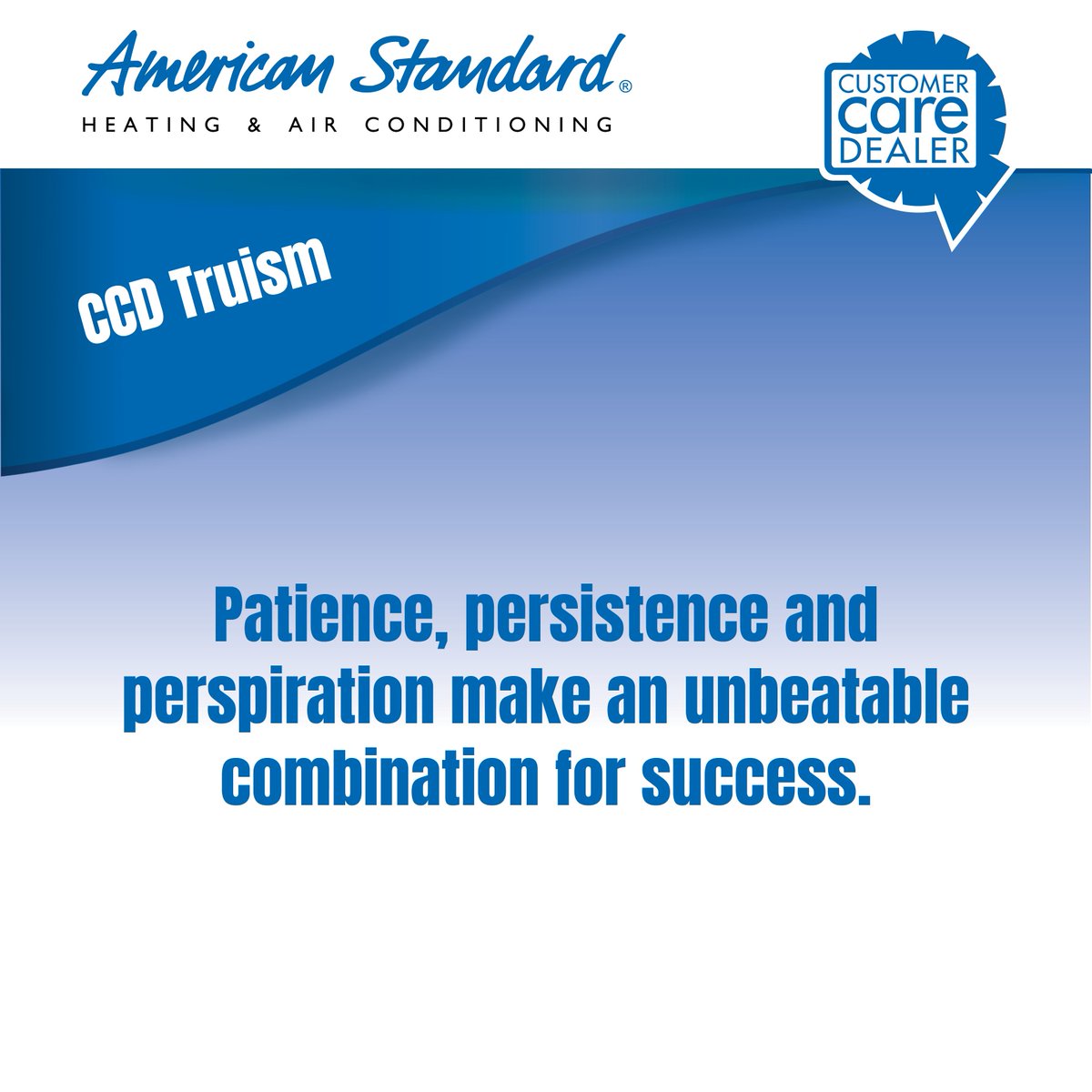 American Standard®
HEATING & AIR CONDITIONING

CUSTOMER care DEALER

CCD Truism

Patience, persistence and perspiration make an unbeatable combination for success.